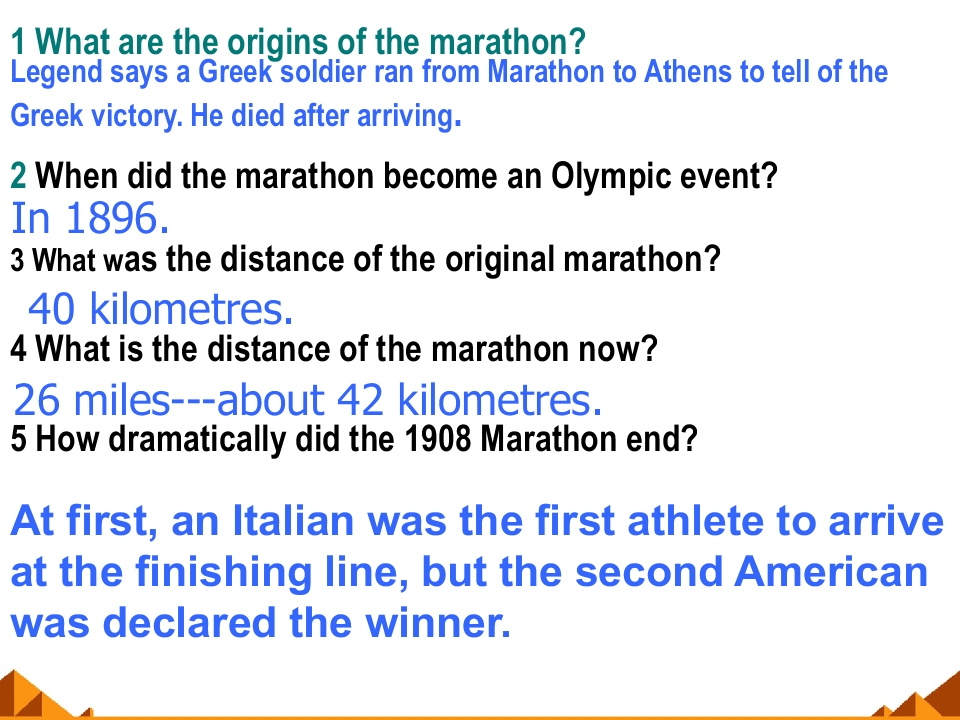 1 What are the origins of the marathon?
Legend says a Greek soldier ran from Marathon to Athens to tell of the Greek victory. He died after arriving.

2 When did the marathon become an Olympic event?
In 1896.
3 What was the distance of the original marathon?
40 kilometres.
4 What is the distance of the marathon now?
26 miles---about 42 kilometres.
5 How dramatically did the 1908 Marathon end?

At first, an Italian was the first athlete to arrive at the finishing line, but the second American was declared the winner.